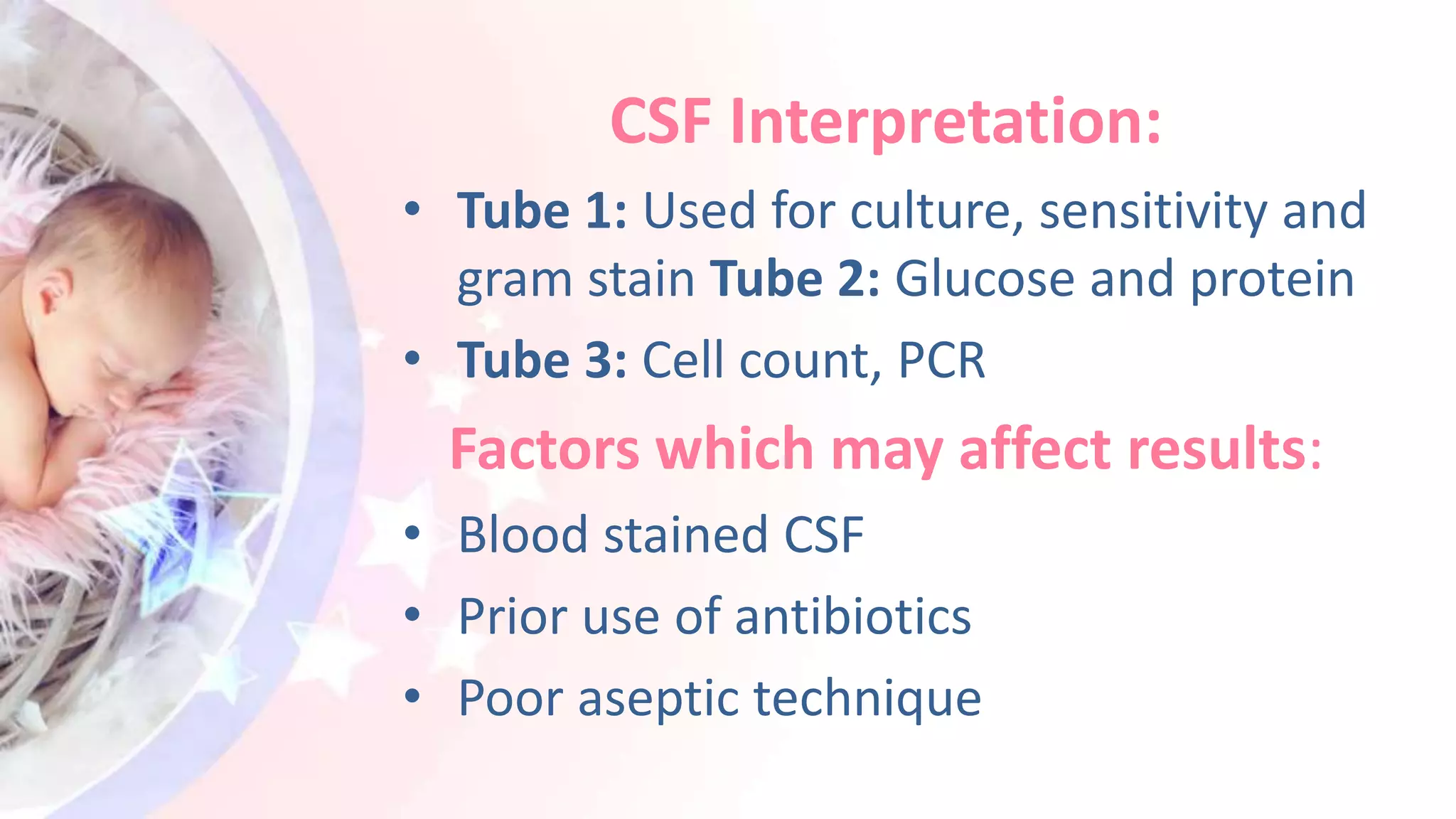 CSF Interpretation:

• Tube 1: Used for culture, sensitivity and gram stain Tube 2: Glucose and protein
• Tube 3: Cell count, PCR

Factors which may affect results:

• Blood stained CSF
• Prior use of antibiotics
• Poor aseptic technique